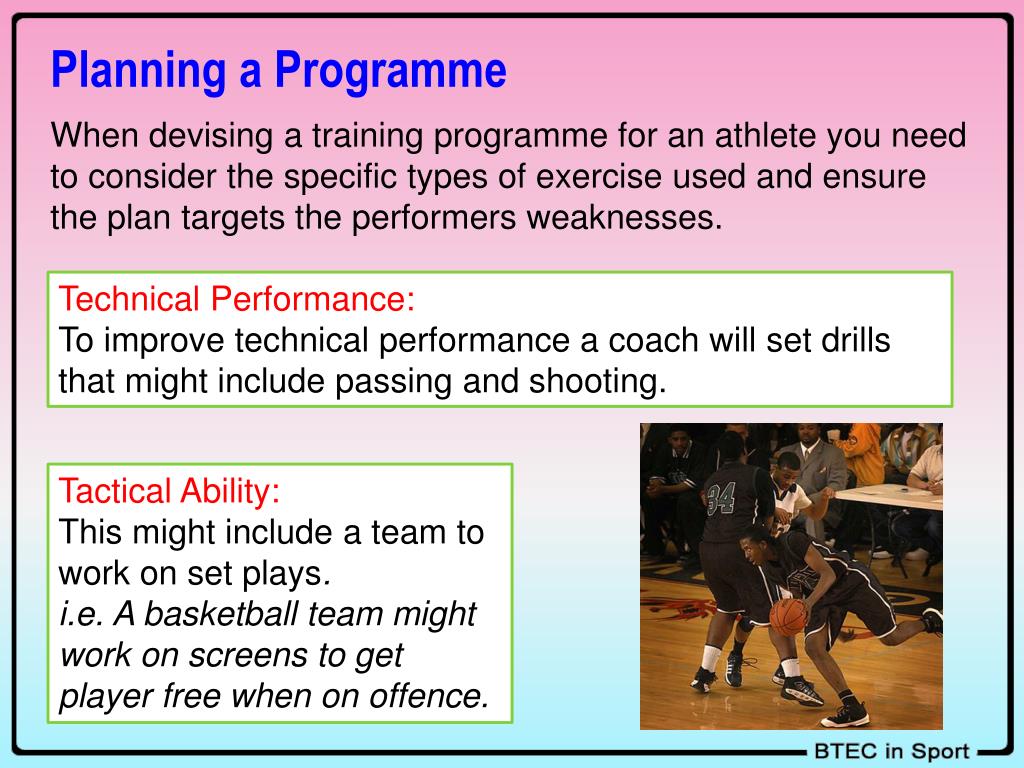 Planning a Programme

When devising a training programme for an athlete you need to consider the specific types of exercise used and ensure the plan targets the performers weaknesses.

Technical Performance:
To improve technical performance a coach will set drills that might include passing and shooting.

Tactical Ability:
This might include a team to work on set plays.
i.e. A basketball team might work on screens to get player free when on offence.

34

BTEC in Sport